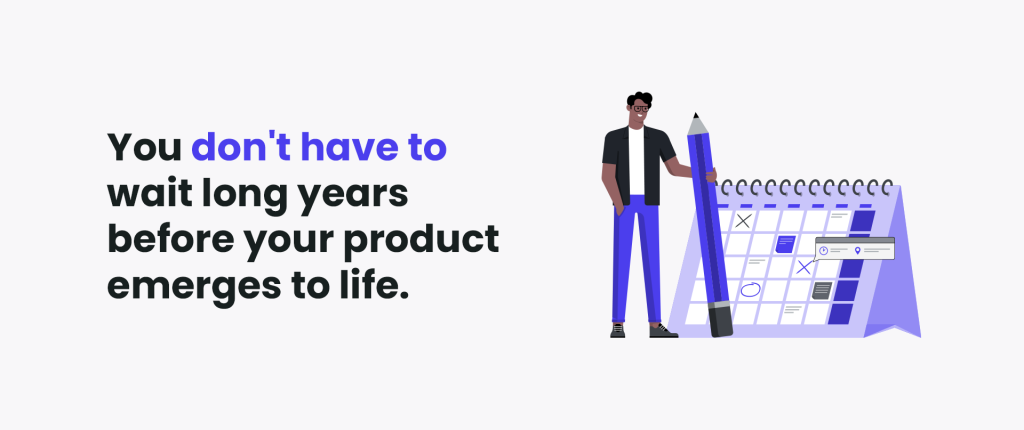 You don't have to wait long years before your product emerges to life.